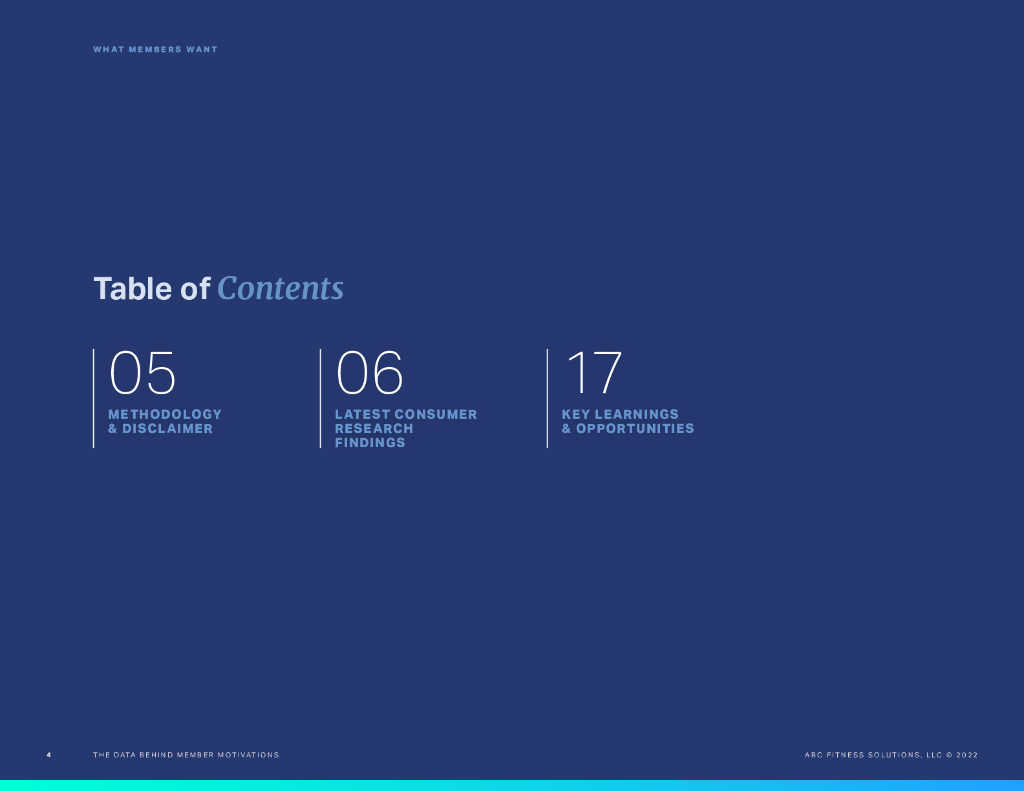 WHAT MEMBERS WANT

Table of Contents

05
METHODOLOGY & DISCLAIMER

06
LATEST CONSUMER RESEARCH FINDINGS

17
KEY LEARNINGS & OPPORTUNITIES

4 THE DATA BEHIND MEMBER MOTIVATIONS

ABC FITNESS SOLUTIONS, LLC © 2022